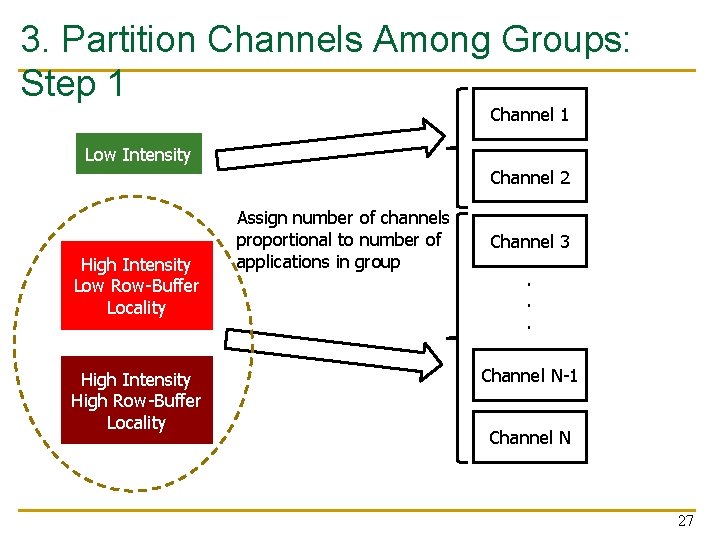 3. Partition Channels Among Groups: Step 1

Low Intensity

High Intensity Low Row-Buffer Locality

High Intensity High Row-Buffer Locality

Assign number of channels proportional to number of applications in group

Channel 1

Channel 2

Channel 3

.
.
.

Channel N-1

Channel N

27